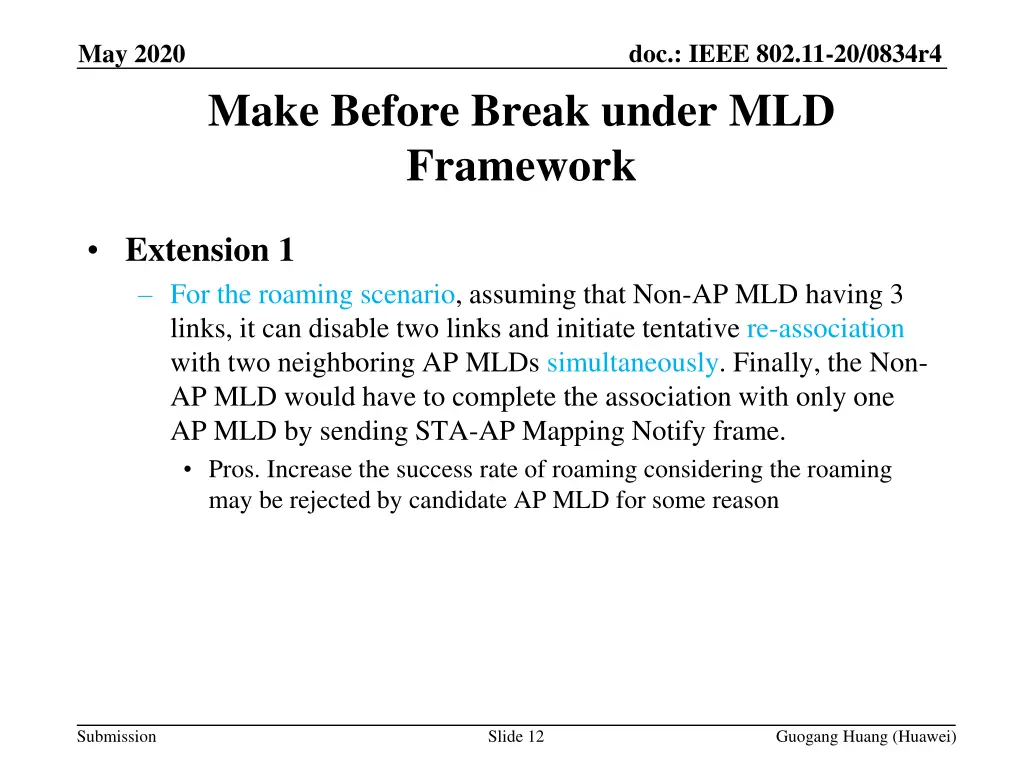 May 2020

doc.: IEEE 802.11-20/0834r4

Make Before Break under MLD Framework

• Extension 1

– For the roaming scenario, assuming that Non-AP MLD having 3 links, it can disable two links and initiate tentative re-association with two neighboring AP MLDs simultaneously. Finally, the Non-AP MLD would have to complete the association with only one AP MLD by sending STA-AP Mapping Notify frame.

• Pros. Increase the success rate of roaming considering the roaming may be rejected by candidate AP MLD for some reason

Submission

Slide 12

Guogang Huang (Huawei)